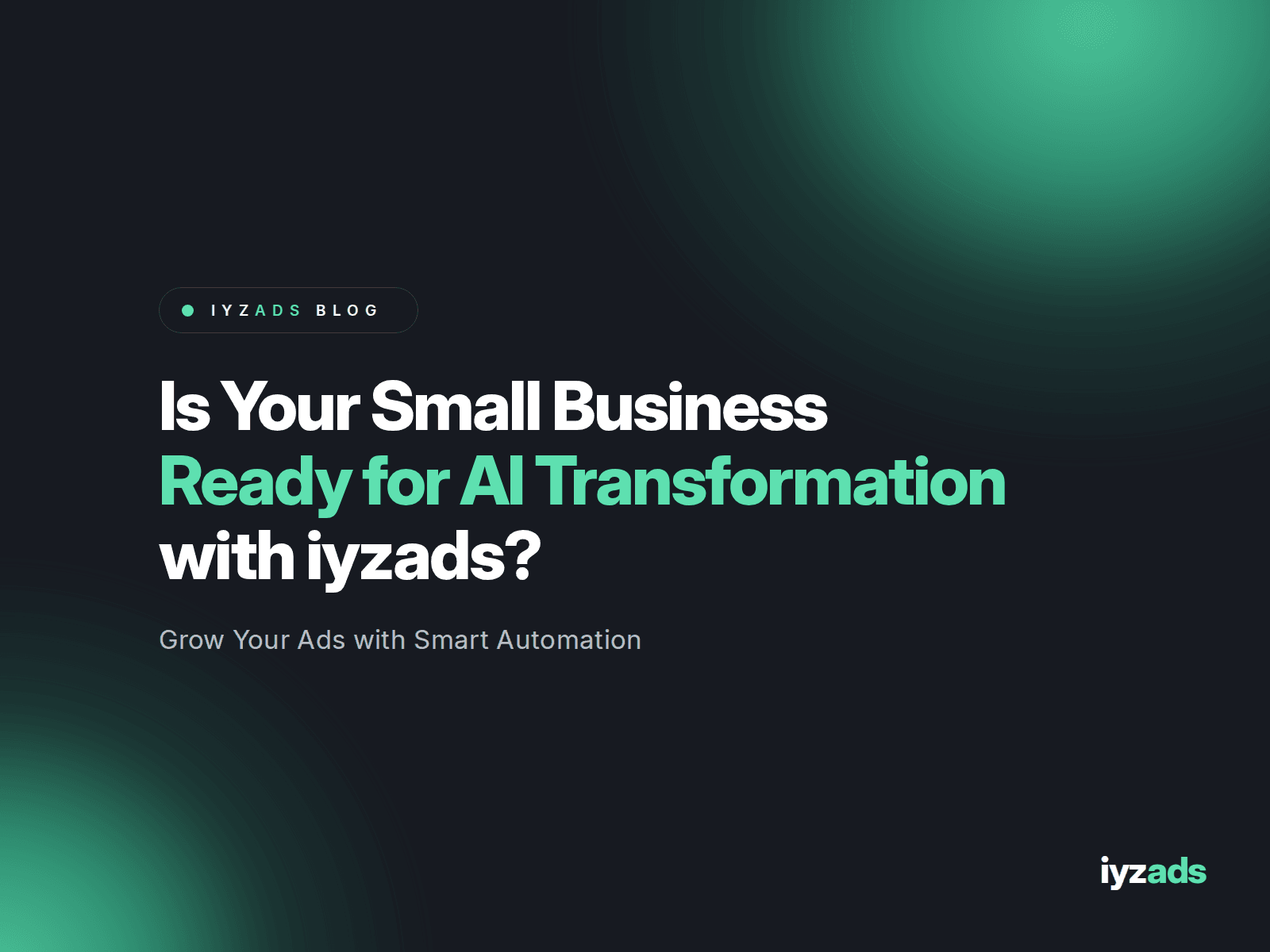 • IYZADS BLOG

Is Your Small Business Ready for AI Transformation with iyzads?

Grow Your Ads with Smart Automation

iyzads